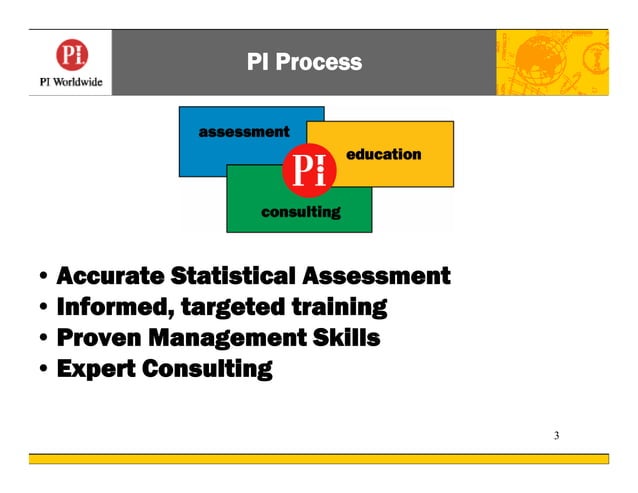 PI
PI Worldwide

PI Process

assessment
education
PI
consulting

• Accurate Statistical Assessment
• Informed, targeted training
• Proven Management Skills
• Expert Consulting

3